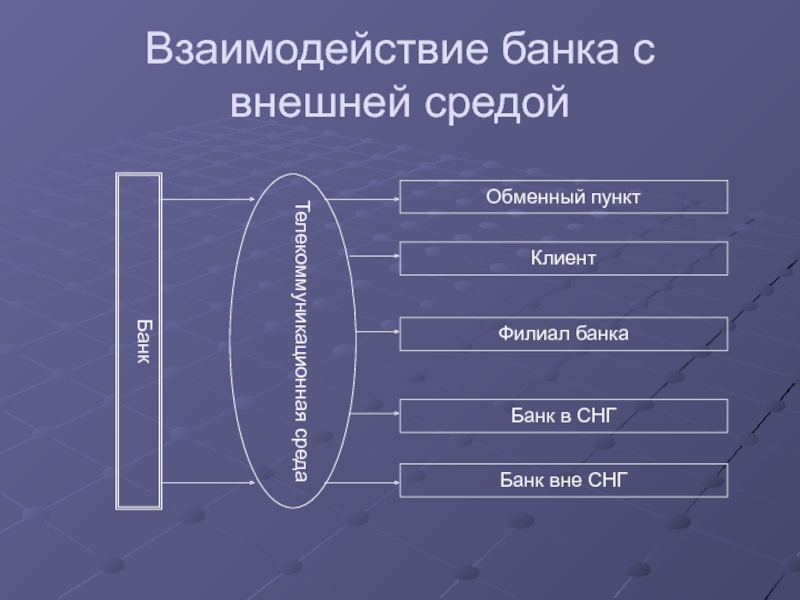 Взаимодействие банка с внешней средой

Банк

Телекоммуникационная среда

Обменный пункт

Клиент

Филиал банка

Банк в СНГ

Банк вне СНГ